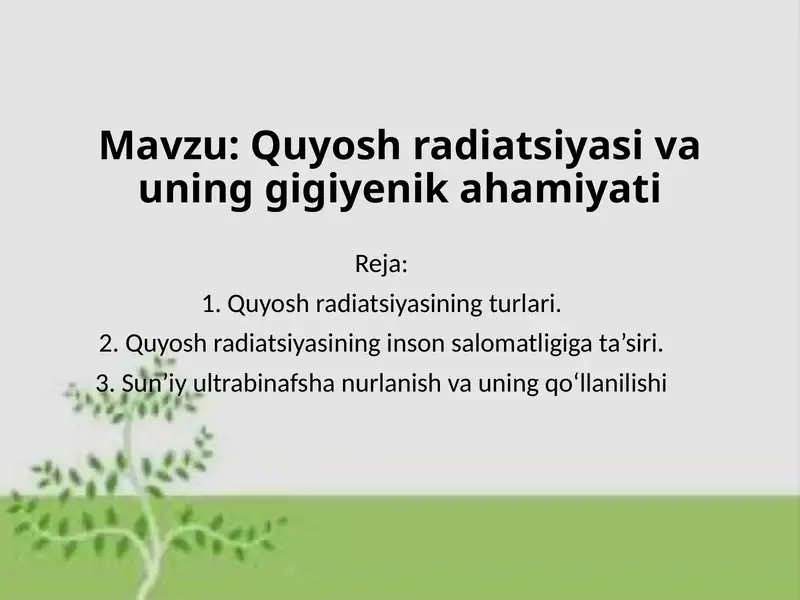 Mavzu: Quyosh radiatsiyasi va uning gigiyenik ahamiyati

Reja:

1. Quyosh radiatsiyasining turlari.

2. Quyosh radiatsiyasining inson salomatligiga ta’siri.

3. Sun’iy ultrabinafsha nurlanish va uning qo‘llanilishi